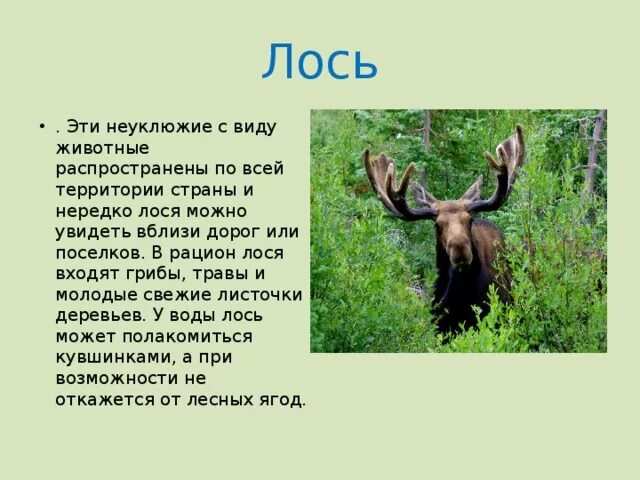 Лось

• . Эти неуклюжие с виду животные распространены по всей территории страны и нередко лося можно увидеть вблизи дорог или поселков. В рацион лося входят грибы, травы и молодые свежие листочки деревьев. У воды лось может полакомиться кувшинками, а при возможности не откажется от лесных ягод.